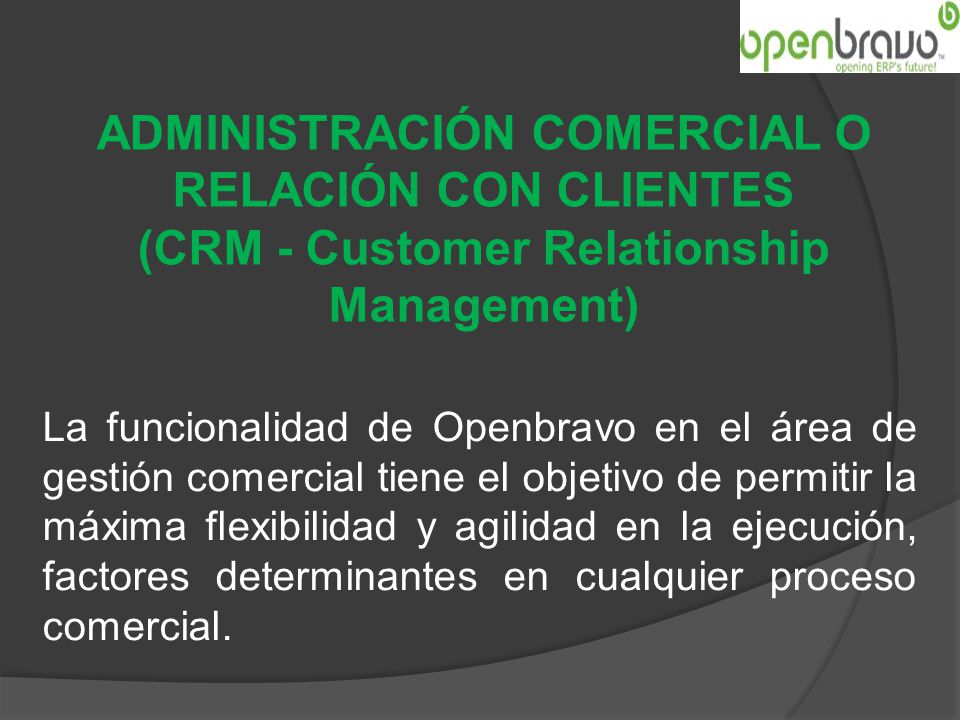 openbravo
opening ERP's future!

ADMINISTRACIÓN COMERCIAL O RELACIÓN CON CLIENTES (CRM - Customer Relationship Management)

La funcionalidad de Openbravo en el área de gestión comercial tiene el objetivo de permitir la máxima flexibilidad y agilidad en la ejecución, factores determinantes en cualquier proceso comercial.